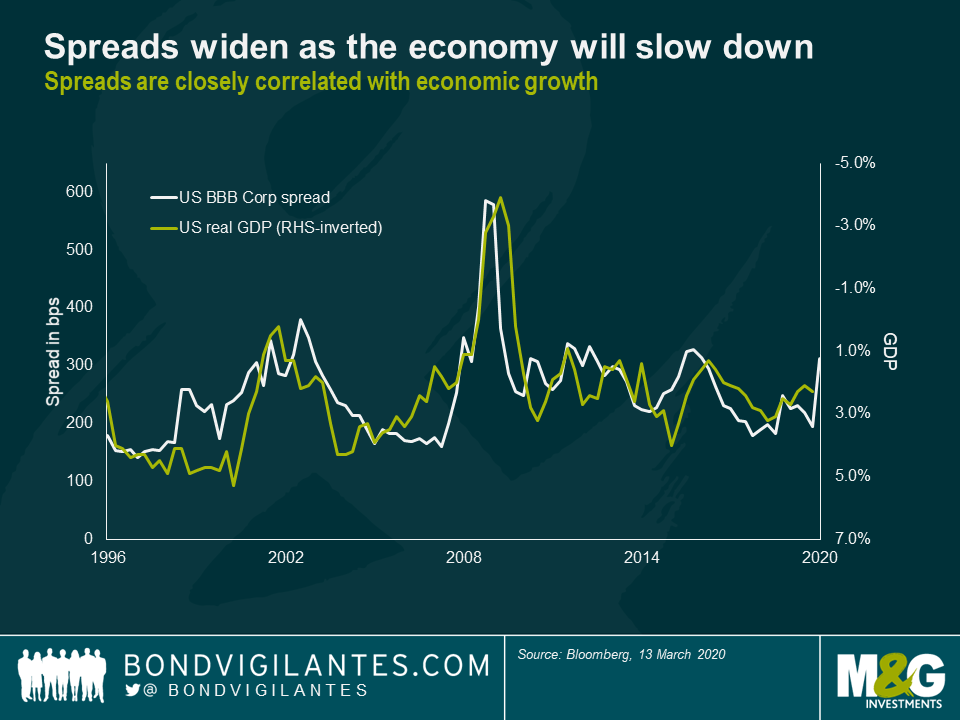 Spreads widen as the economy will slow down
Spreads are closely correlated with economic growth

US BBB Corp spread
US real GDP (RHS-inverted)

Spread in bps

600
500
400
300
200
100
0

-5.0%
-3.0%
-1.0%
1.0%
3.0%
5.0%
7.0%

GDP

1996
2002
2008
2014
2020

BONDVIGILANTES.COM
@ BONDVIGILANTES

Source: Bloomberg, 13 March 2020

M&G INVESTMENTS